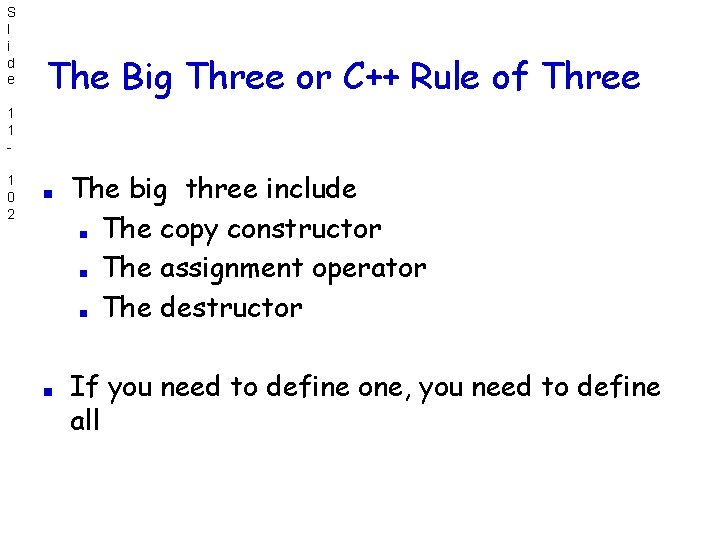 Slide 11- 102

The Big Three or C++ Rule of Three

- The big three include
  - The copy constructor
  - The assignment operator
  - The destructor

- If you need to define one, you need to define all